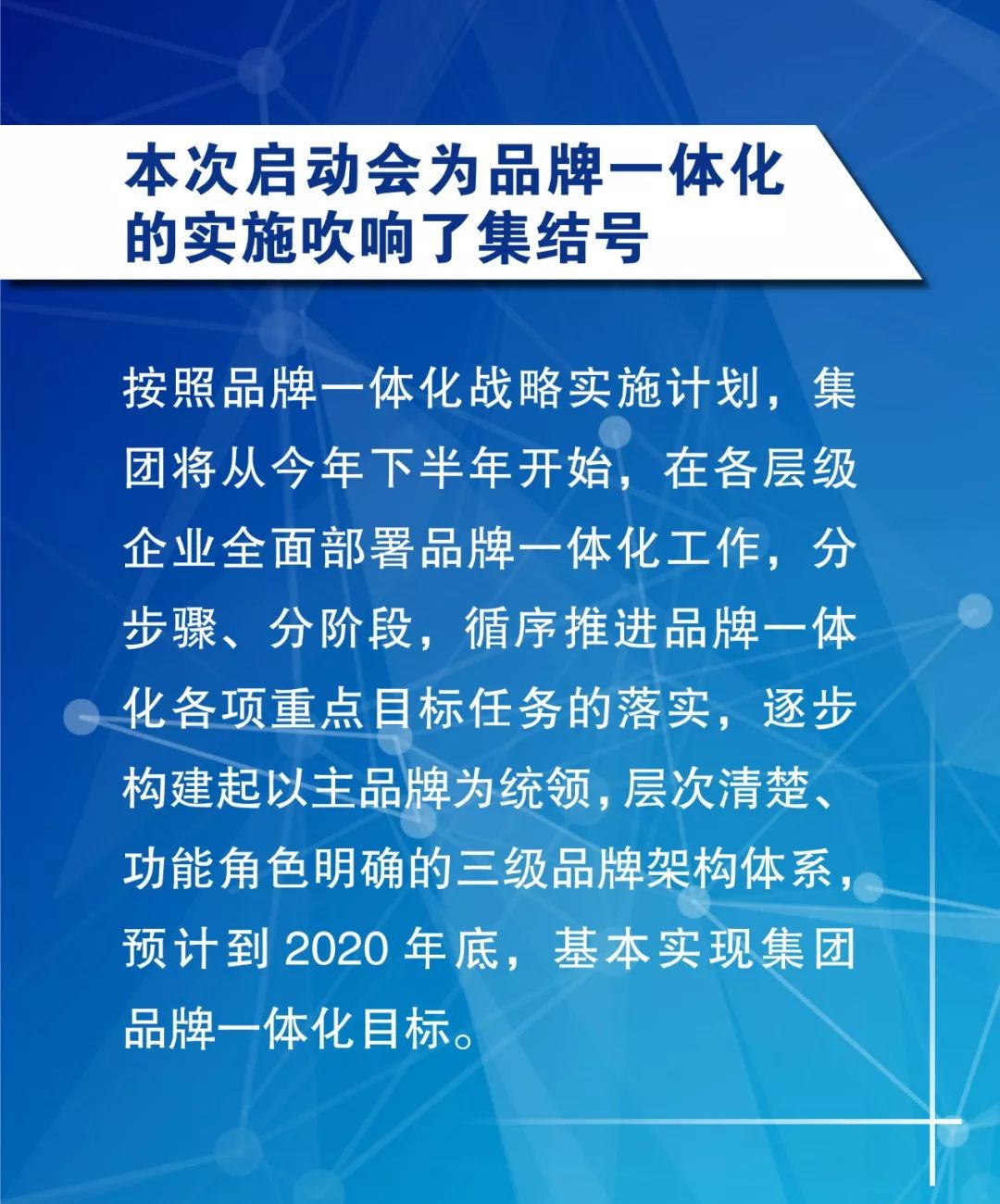 本次启动会为品牌一体化的实施吹响了集结号

按照品牌一体化战略实施计划，集团将从今年下半年开始，在各层级企业全面部署品牌一体化工作，分步骤、分阶段，循序推进品牌一体化各项重点目标任务的落实，逐步构建起以主品牌为统领，层次清楚、功能角色明确的三级品牌架构体系，预计到 2020 年底，基本实现集团品牌一体化目标。